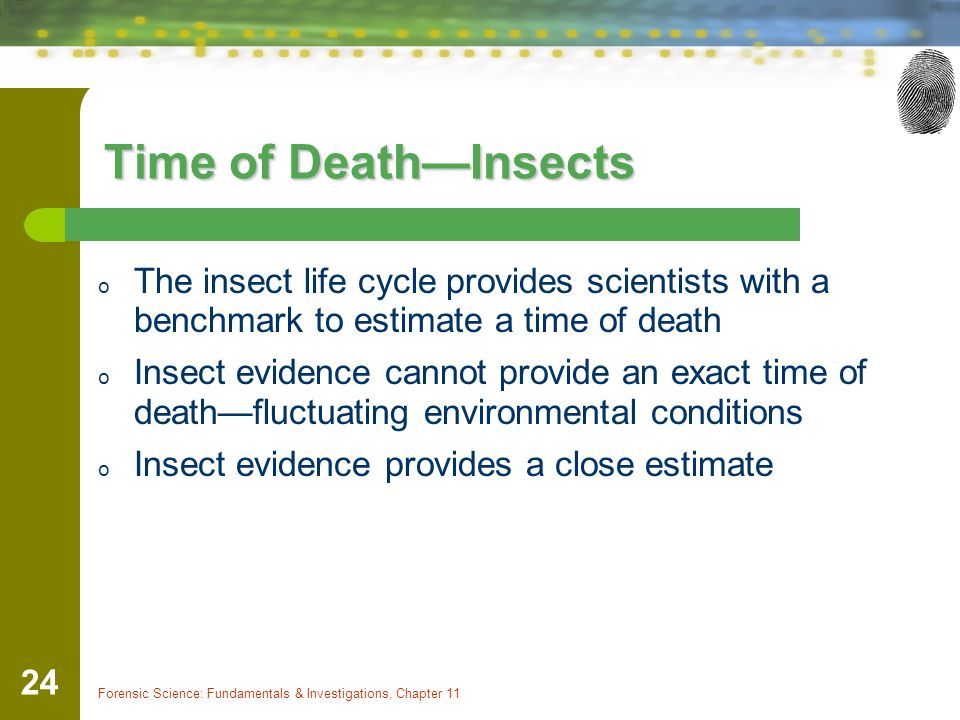 Time of Death—Insects

o The insect life cycle provides scientists with a benchmark to estimate a time of death

o Insect evidence cannot provide an exact time of death—fluctuating environmental conditions

o Insect evidence provides a close estimate

24

Forensic Science: Fundamentals & Investigations, Chapter 11